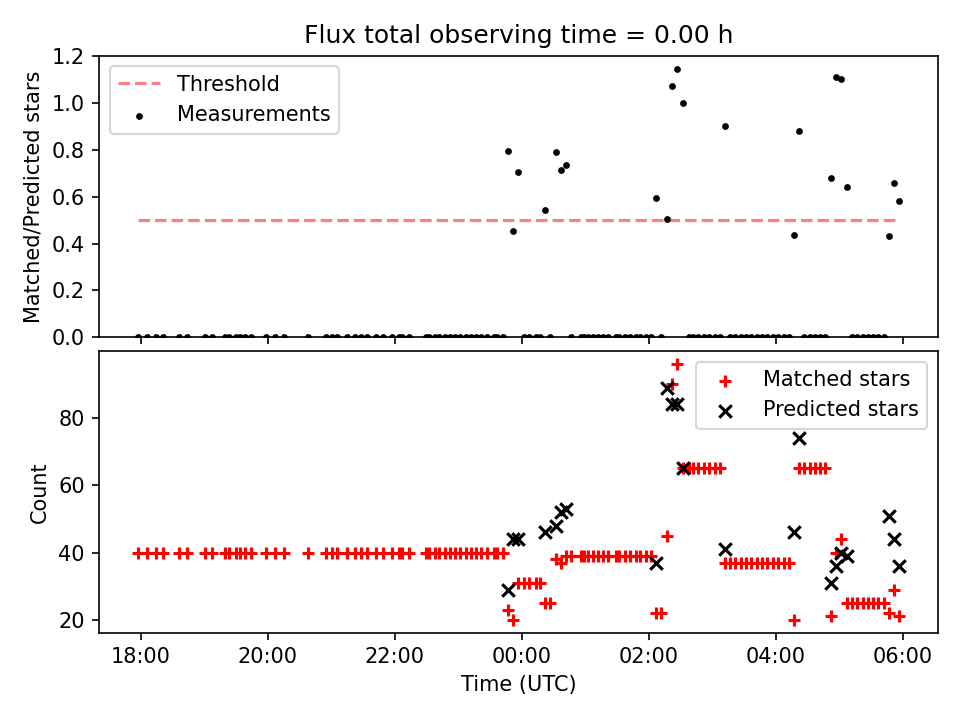 Flux total observing time = 0.00 h

Threshold
Measurements

Matched/Predicted stars

1.2
1.0
0.8
0.6
0.4
0.2
0.0

Matched stars
Predicted stars

Count

80
60
40
20

18:00
20:00
22:00
00:00
02:00
04:00
06:00

Time (UTC)